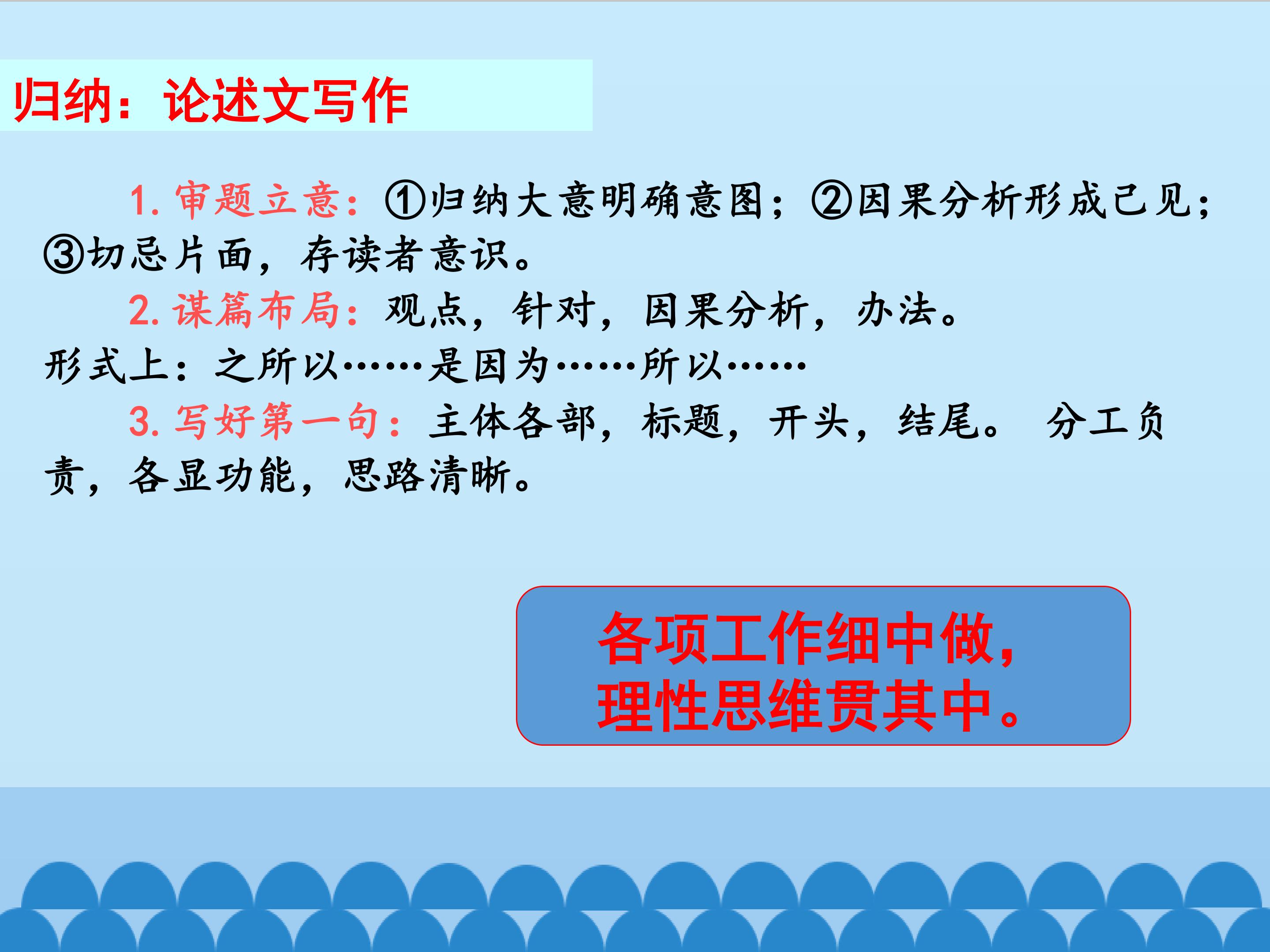 归纳：论述文写作

1. 审题立意：①归纳大意明确意图；②因果分析形成己见；③切忌片面，存读者意识。

2. 谋篇布局：观点，针对，因果分析，办法。

形式上：之所以……是因为……所以……

3. 写好第一句：主体各部，标题，开头，结尾。 分工负责，各显功能，思路清晰。

各项工作细中做，
理性思维贯其中。